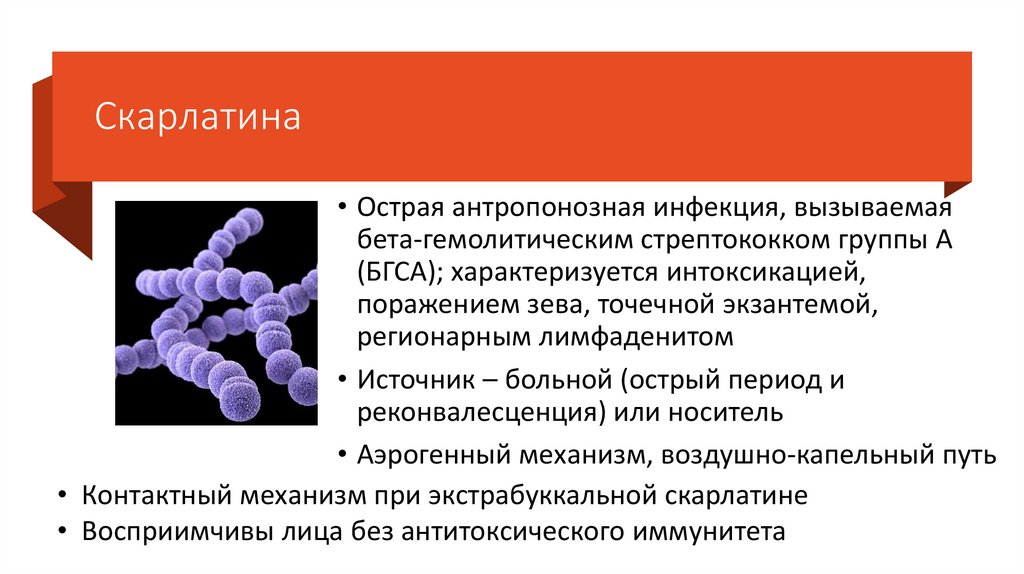 Скарлатина

• Острая антропонозная инфекция, вызываемая бета-гемолитическим стрептококком группы А (БГСА); характеризуется интоксикацией, поражением зева, точечной экзантемой, регионарным лимфаденитом
• Источник – больной (острый период и реконвалесценция) или носитель
• Аэрогенный механизм, воздушно-капельный путь
• Контактный механизм при экстрабуккальной скарлатине
• Восприимчивы лица без антитоксического иммунитета